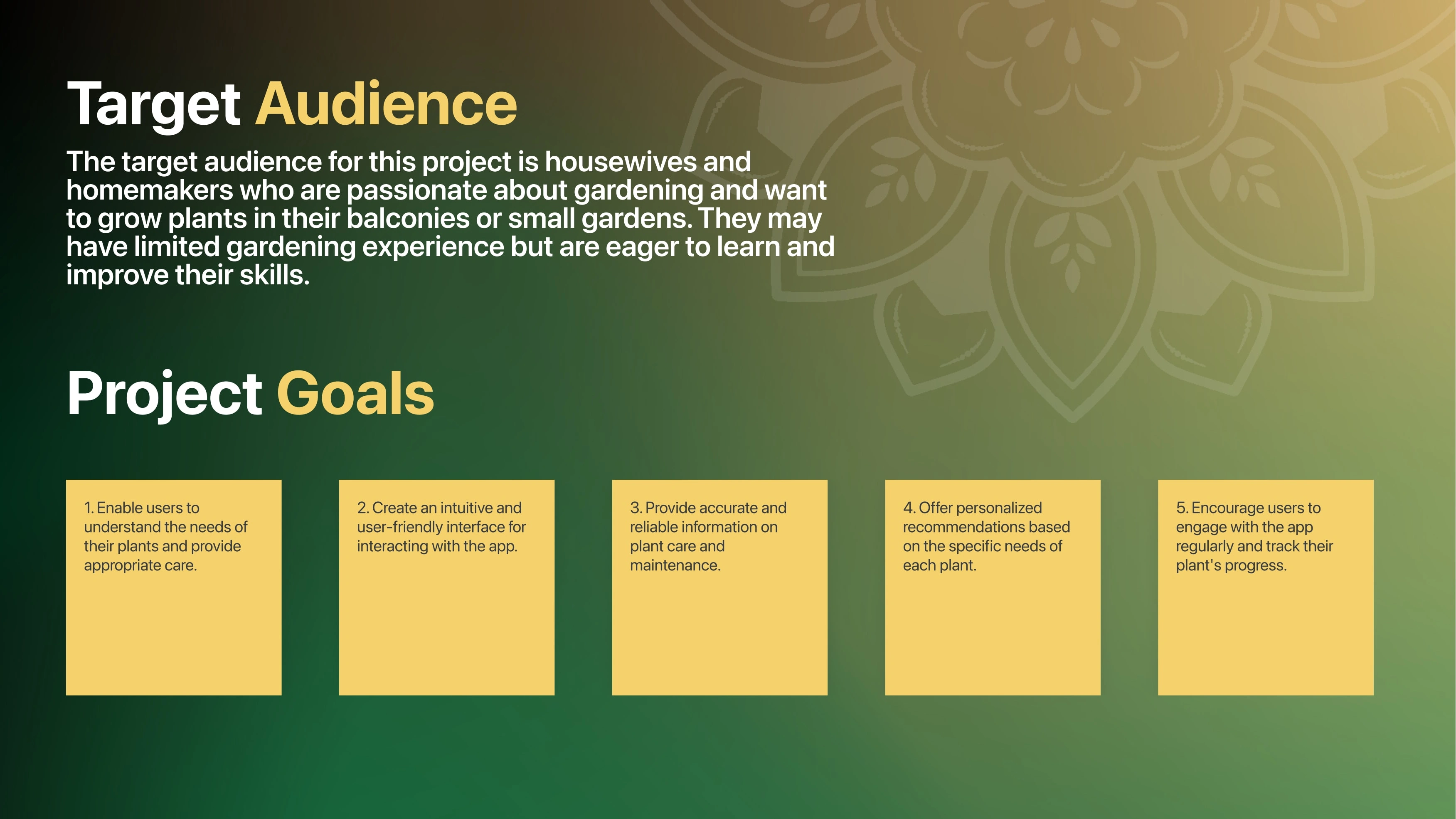 Target Audience

The target audience for this project is housewives and homemakers who are passionate about gardening and want to grow plants in their balconies or small gardens. They may have limited gardening experience but are eager to learn and improve their skills.

Project Goals

1. Enable users to understand the needs of their plants and provide appropriate care.

2. Create an intuitive and user-friendly interface for interacting with the app.

3. Provide accurate and reliable information on plant care and maintenance.

4. Offer personalized recommendations based on the specific needs of each plant.

5. Encourage users to engage with the app regularly and track their plant's progress.